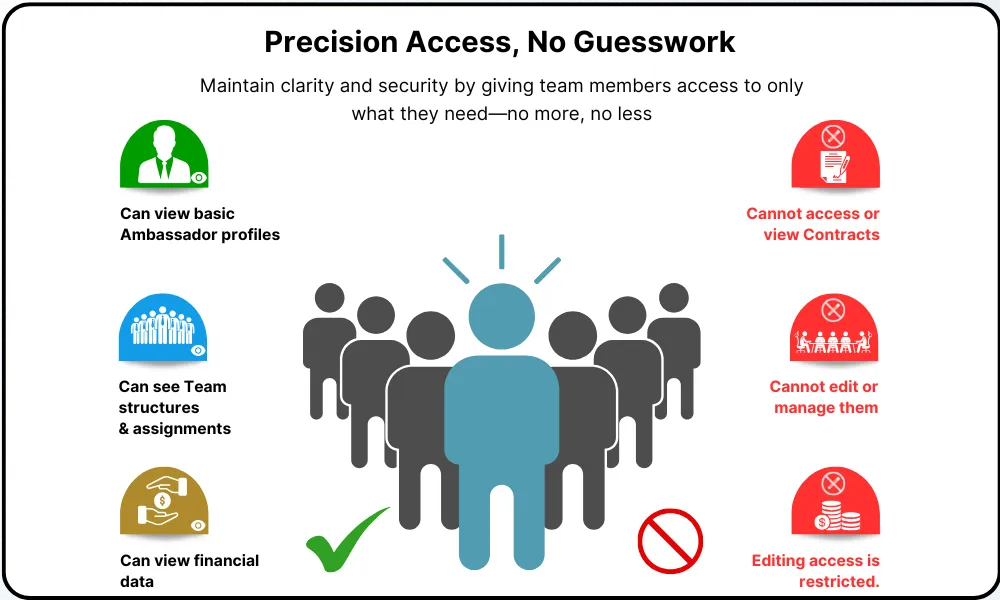 Precision Access, No Guesswork

Maintain clarity and security by giving team members access to only what they need—no more, no less

Can view basic Ambassador profiles

Can see Team structures & assignments

Can view financial data

Cannot access or view Contracts

Cannot edit or manage them

Editing access is restricted.